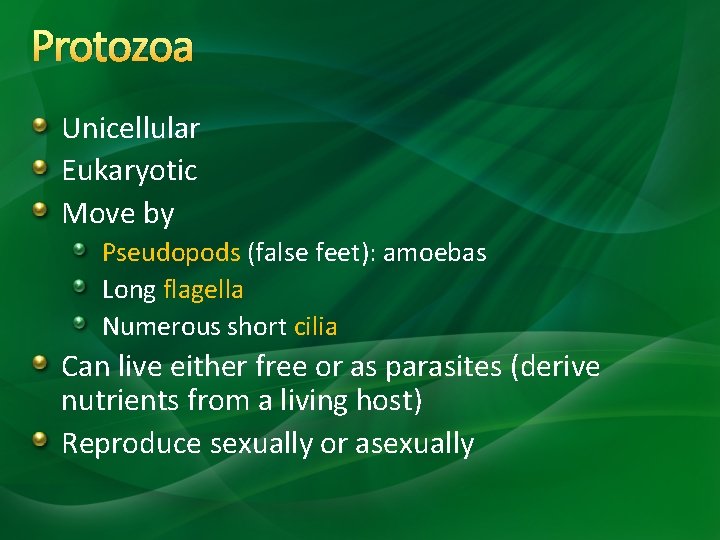 Protozoa

Unicellular
Eukaryotic
Move by
Pseudopods (false feet): amoebas
Long flagella
Numerous short cilia
Can live either free or as parasites (derive nutrients from a living host)
Reproduce sexually or asexually